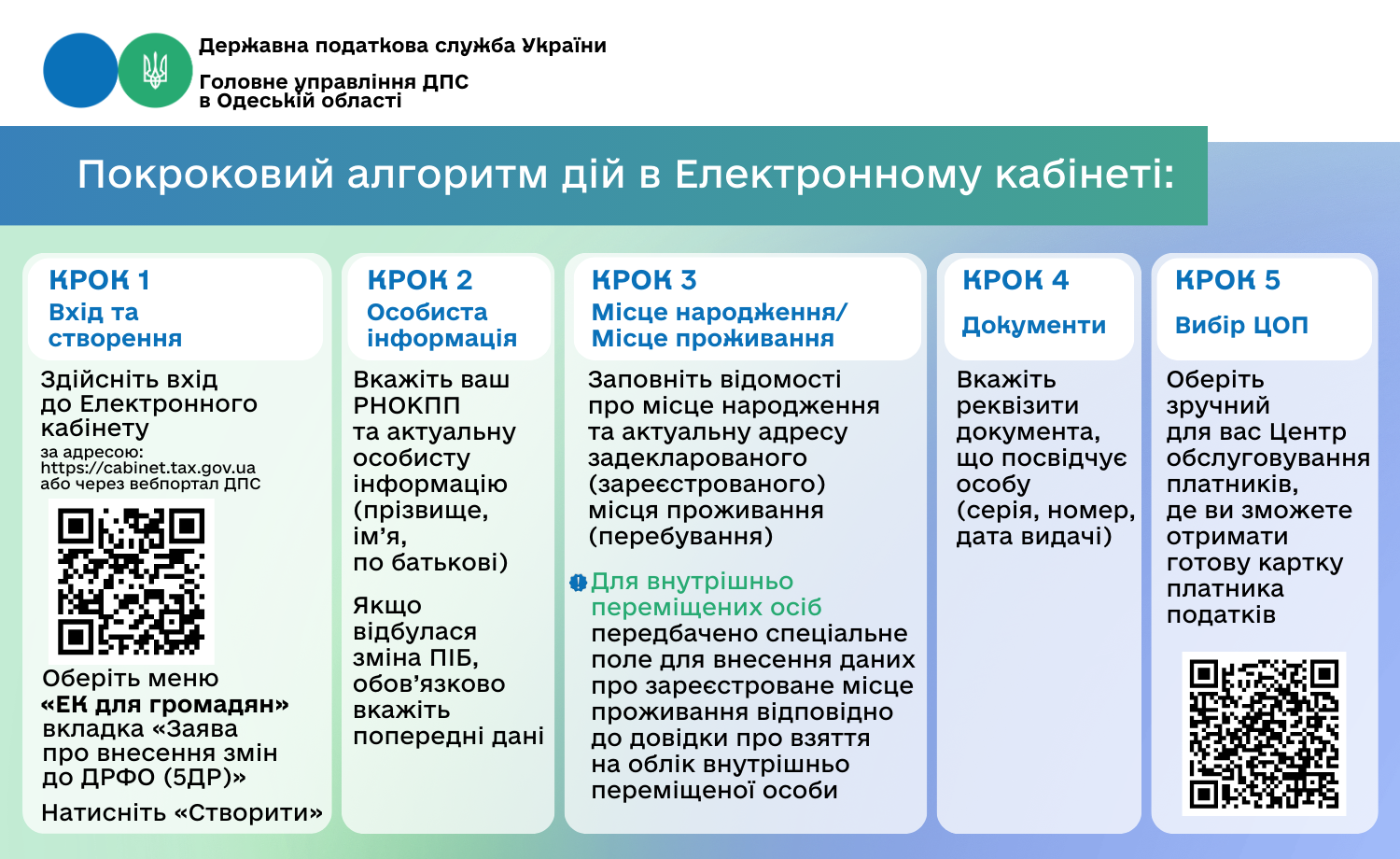 Державна податкова служба України
Головне управління ДПС
в Одеській області

Покроковий алгоритм дій в Електронному кабінеті:

КРОК 1
Вхід та створення

Здійсніть вхід до Електронного кабінету
за адресою: https://cabinet.tax.gov.ua або через вебпортал ДПС

Оберіть меню «ЕК для громадян» вкладка «Заява про внесення змін до ДРФО (5ДР)»

Натисніть «Створити»

КРОК 2
Особиста інформація

Вкажіть ваш РНОКПП та актуальну особисту інформацію (прізвище, ім'я, по батькові)

Якщо відбулася зміна ПІБ, обов'язково вкажіть попередні дані

КРОК 3
Місце народження/ Місце проживання

Заповніть відомості про місце народження та актуальну адресу задекларованого (зареєстрованого) місця проживання (перебування)

Для внутрішньо переміщених осіб передбачено спеціальне поле для внесення даних про зареєстроване місце проживання відповідно до довідки про взяття на облік внутрішньо переміщеної особи

КРОК 4
Документи

Вкажіть реквізити документа, що посвідчує особу (серія, номер, дата видачі)

КРОК 5
Вибір ЦОП

Оберіть зручний для вас Центр обслуговування платників, де ви зможете отримати готову картку платника податків